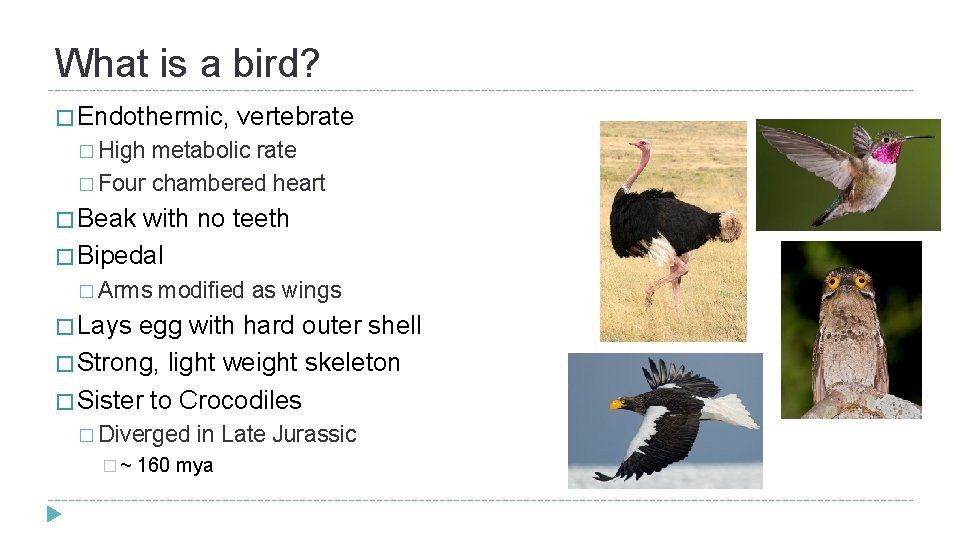 What is a bird?

□ Endothermic, vertebrate
□ High metabolic rate
□ Four chambered heart
□ Beak with no teeth
□ Bipedal
□ Arms modified as wings
□ Lays egg with hard outer shell
□ Strong, light weight skeleton
□ Sister to Crocodiles
□ Diverged in Late Jurassic
□ ~ 160 mya